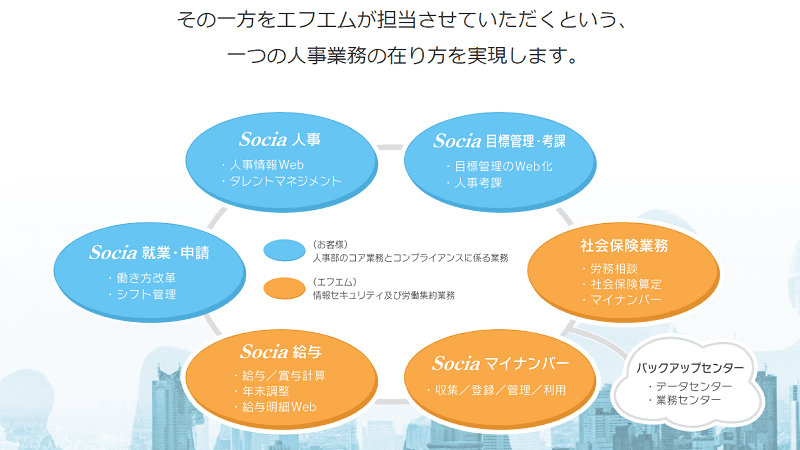 その一方をエフエムが担当させていただくという、

一つの人事業務の在り方を実現します。

Socia 人事
・人事情報Web
・タレントマネジメント

Socia 目標管理・考課
・目標管理のWeb化
・人事考課

Socia 就業・申請
・働き方改革
・シフト管理

（お客様）
人事部のコア業務とコンプライアンスに係る業務

（エフエム）
情報セキュリティ及び労働集約業務

社会保険業務
・労務相談
・社会保険算定
・マイナンバー

Socia 給与
・給与／賞与計算
・年末調整
・給与明細Web

Socia マイナンバー
・収集／登録／管理／利用

バックアップセンター
・データセンター
・業務センター